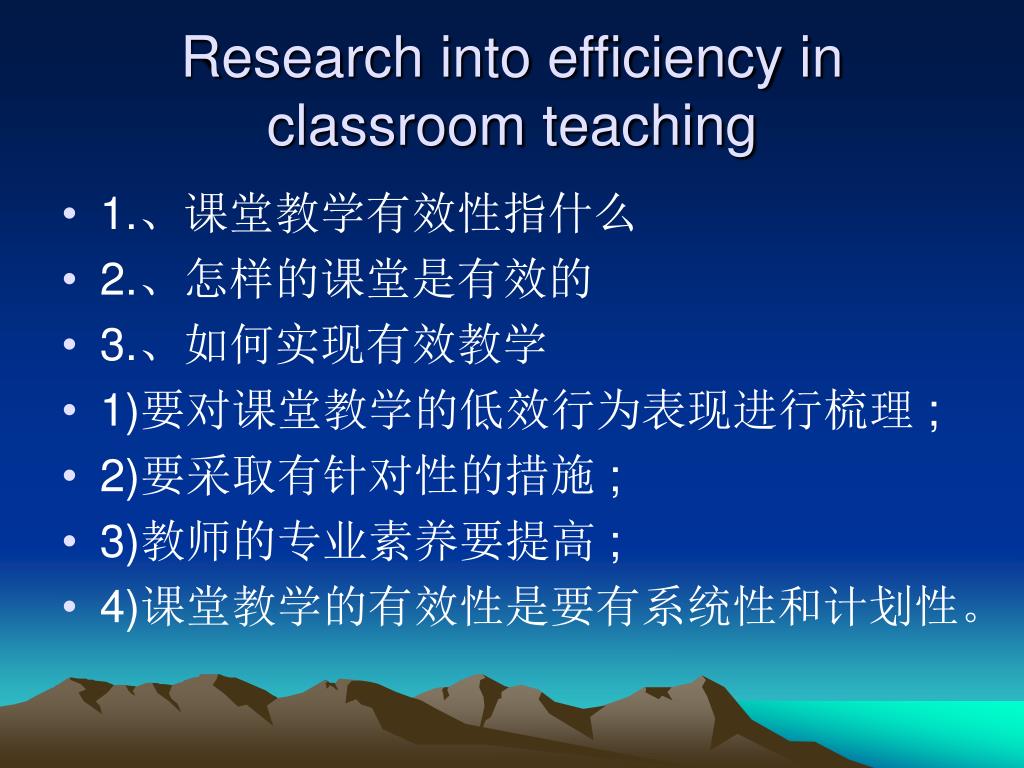 Research into efficiency in classroom teaching

• 1.、课堂教学有效性指什么
• 2.、怎样的课堂是有效的
• 3.、如何实现有效教学
• 1)要对课堂教学的低效行为表现进行梳理；
• 2)要采取有针对性的措施；
• 3)教师的专业素养要提高；
• 4)课堂教学的有效性是要有系统性和计划性。